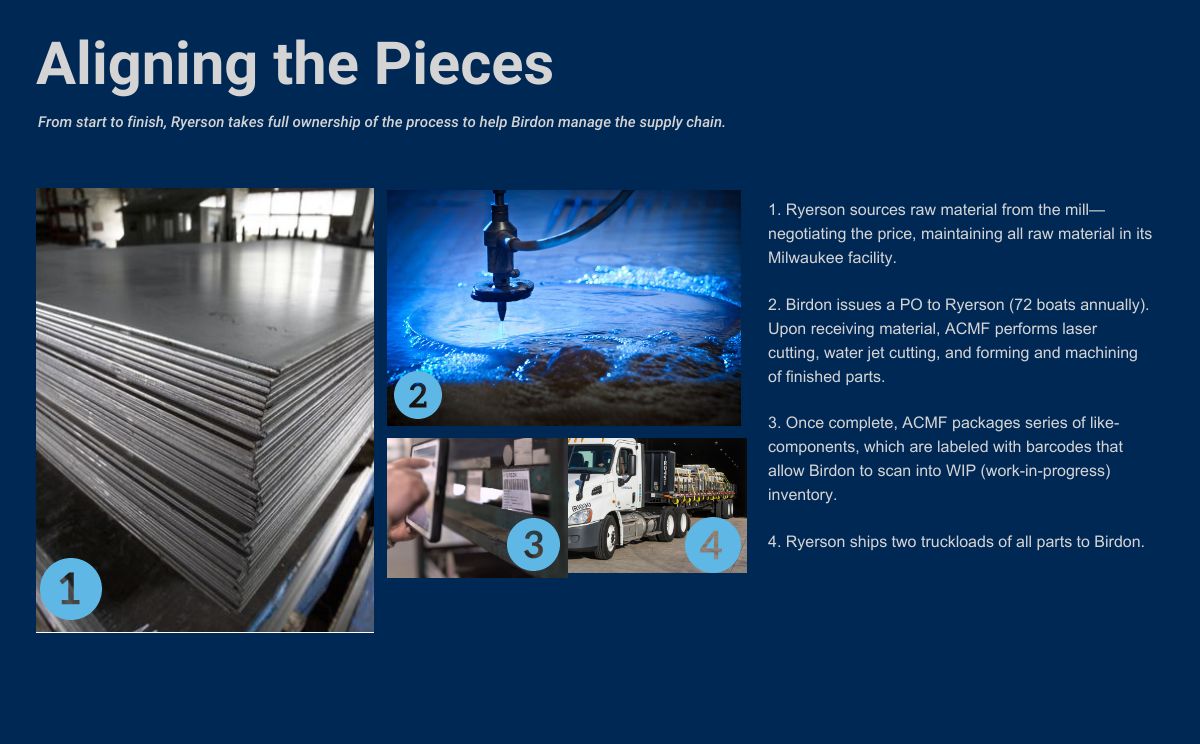 Aligning the Pieces

From start to finish, Ryerson takes full ownership of the process to help Birdon manage the supply chain.

1

2

3

4

1. Ryerson sources raw material from the mill—negotiating the price, maintaining all raw material in its Milwaukee facility.

2. Birdon issues a PO to Ryerson (72 boats annually). Upon receiving material, ACMF performs laser cutting, water jet cutting, and forming and machining of finished parts.

3. Once complete, ACMF packages series of like-components, which are labeled with barcodes that allow Birdon to scan into WIP (work-in-progress) inventory.

4. Ryerson ships two truckloads of all parts to Birdon.